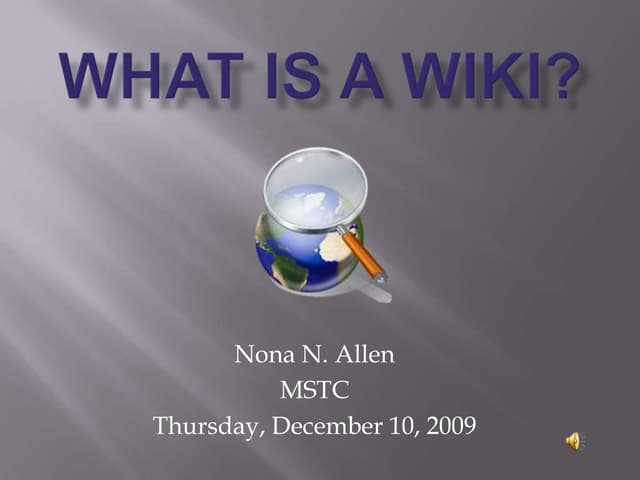 WHAT IS A WIKI?

Nona N. Allen
MSTC
Thursday, December 10, 2009